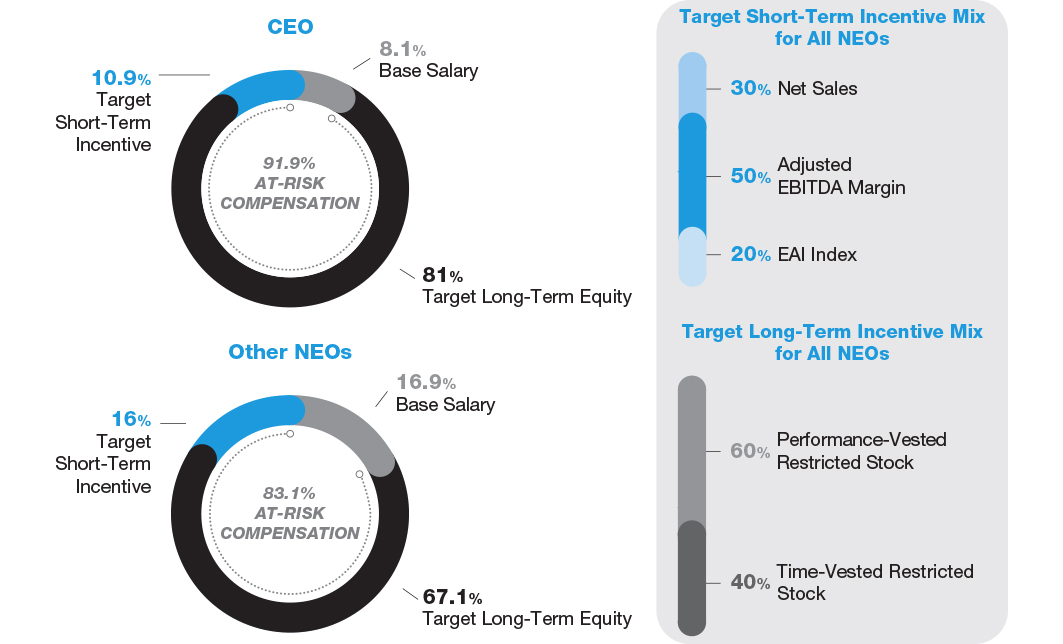 CEO

10.9%
Target
Short-Term
Incentive

8.1%
Base Salary

91.9%
AT-RISK
COMPENSATION

81%
Target Long-Term Equity

Other NEOs

16%
Target
Short-Term
Incentive

16.9%
Base Salary

83.1%
AT-RISK
COMPENSATION

67.1%
Target Long-Term Equity

Target Short-Term Incentive Mix for All NEOs

30% Net Sales

50% Adjusted EBITDA Margin

20% EAI Index

Target Long-Term Incentive Mix for All NEOs

60% Performance-Vested Restricted Stock

40% Time-Vested Restricted Stock